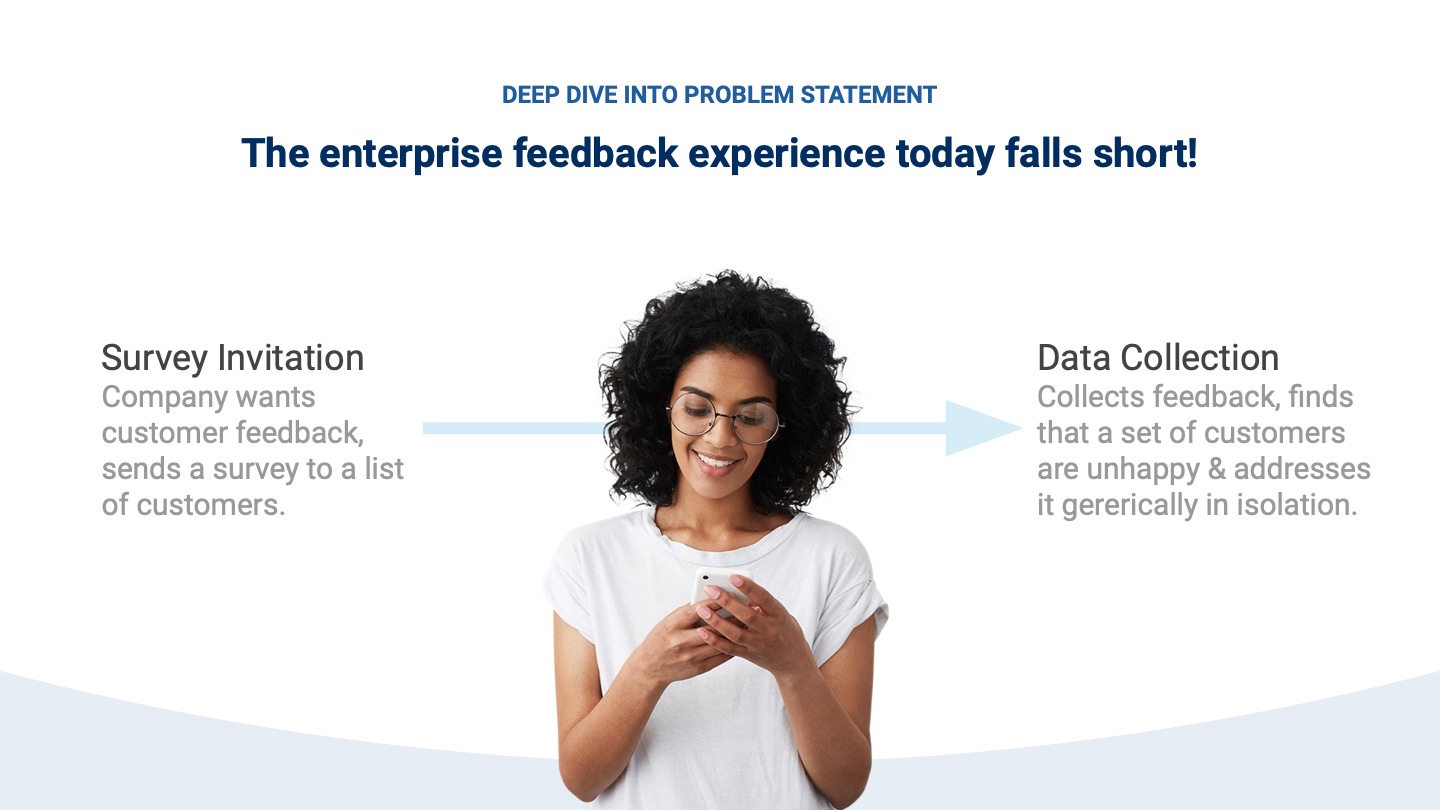 DEEP DIVE INTO PROBLEM STATEMENT

The enterprise feedback experience today falls short!

Survey Invitation
Company wants customer feedback, sends a survey to a list of customers.

Data Collection
Collects feedback, finds that a set of customers are unhappy & addresses it gererically in isolation.